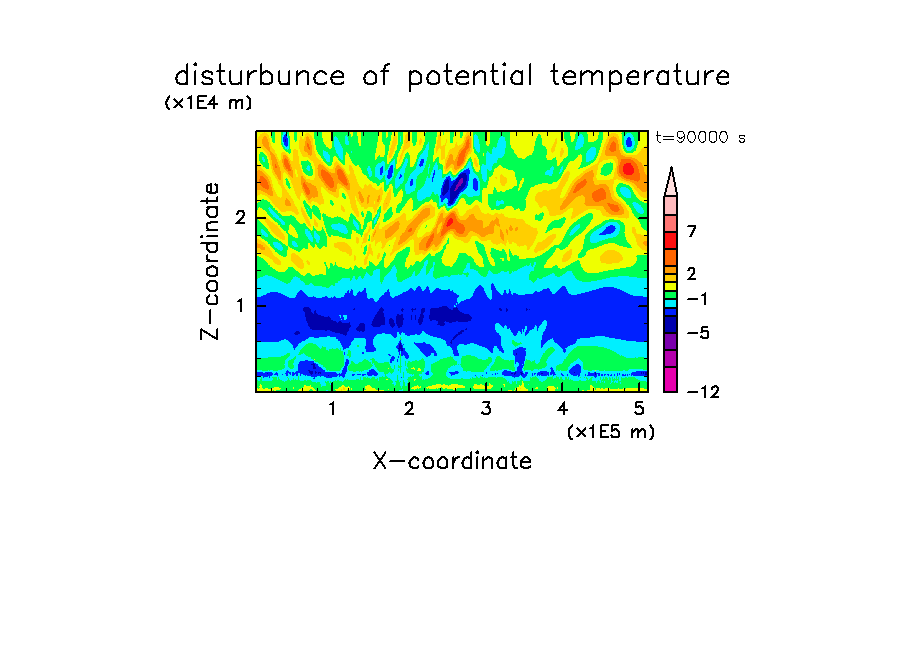 disturbunce of potential temperature
(x1E4 m)
t=90000 s
Z-coordinate
2
1
7
2
−1
−5
−12
1
2
3
4
5
(x1E5 m)
X-coordinate